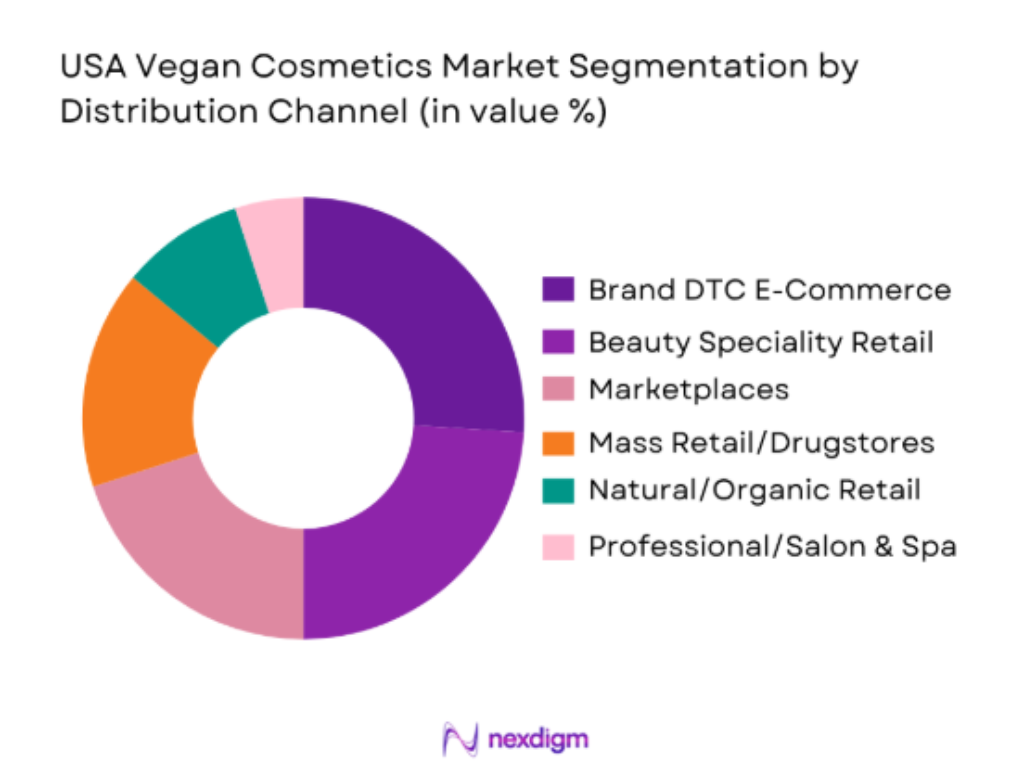 USA Vegan Cosmetics Market Segmentation by Distribution Channel (in value %)

Brand DTC E-Commerce
Beauty Speciality Retail
Marketplaces
Mass Retail/Drugstores
Natural/Organic Retail
Professional/Salon & Spa

nexdigm